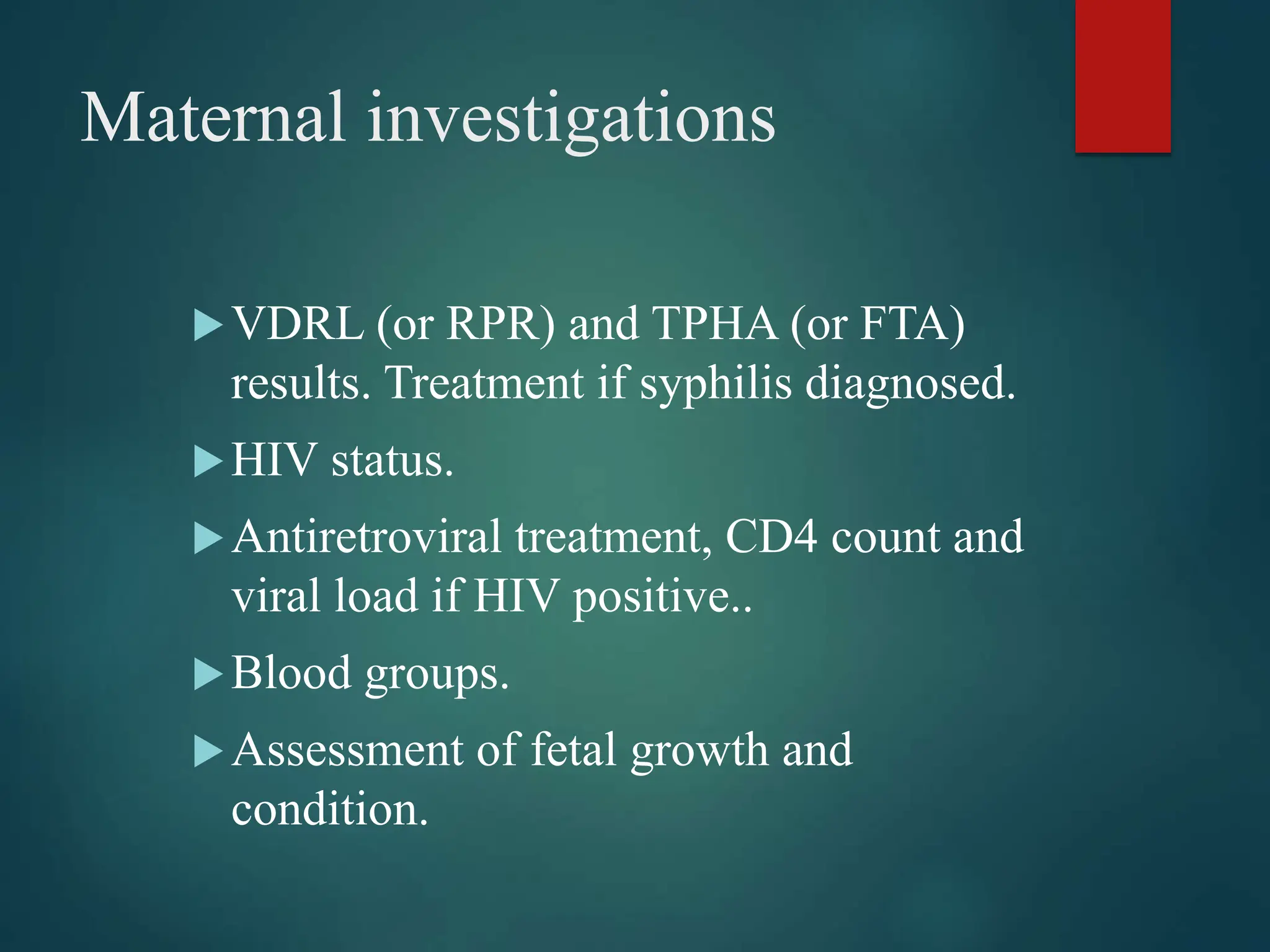 Maternal investigations

▶ VDRL (or RPR) and TPHA (or FTA) results. Treatment if syphilis diagnosed.

▶ HIV status.

▶ Antiretroviral treatment, CD4 count and viral load if HIV positive..

▶ Blood groups.

▶ Assessment of fetal growth and condition.